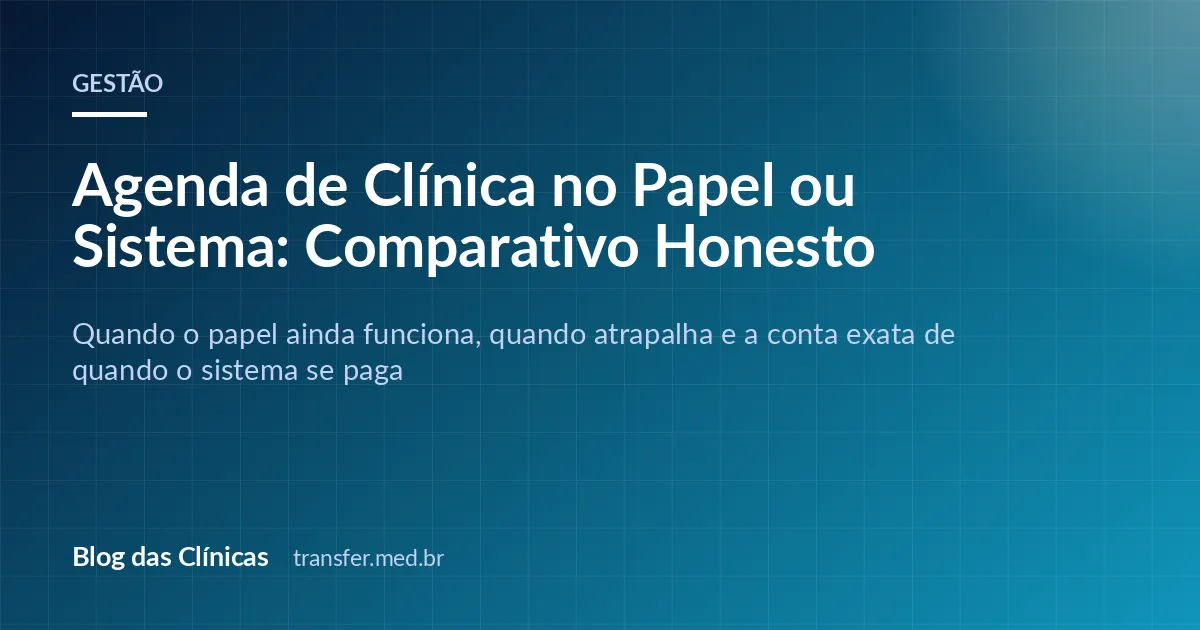 GESTÃO

Agenda de Clínica no Papel ou Sistema: Comparativo Honesto

Quando o papel ainda funciona, quando atrapalha e a conta exata de quando o sistema se paga

Blog das Clínicas transfer.med.br